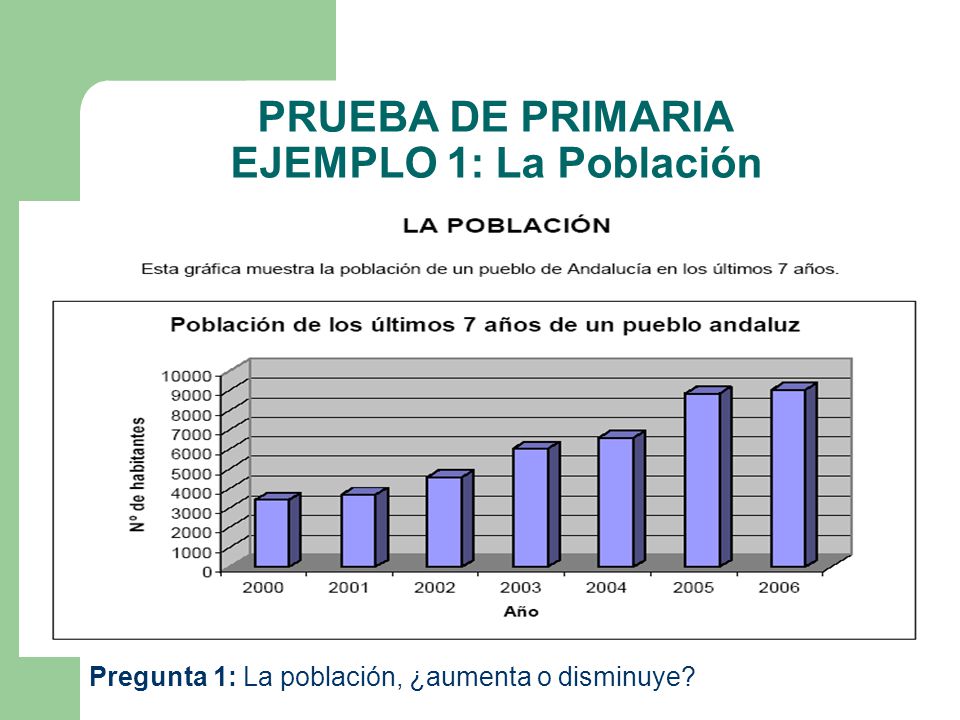 PRUEBA DE PRIMARIA
EJEMPLO 1: La Población

LA POBLACIÓN

Esta gráfica muestra la población de un pueblo de Andalucía en los últimos 7 años.

Población de los últimos 7 años de un pueblo andaluz

Nº de habitantes

10000
9000
8000
7000
6000
5000
4000
3000
2000
1000
0

2000 2001 2002 2003 2004 2005 2006

Año

Pregunta 1: La población, ¿aumenta o disminuye?